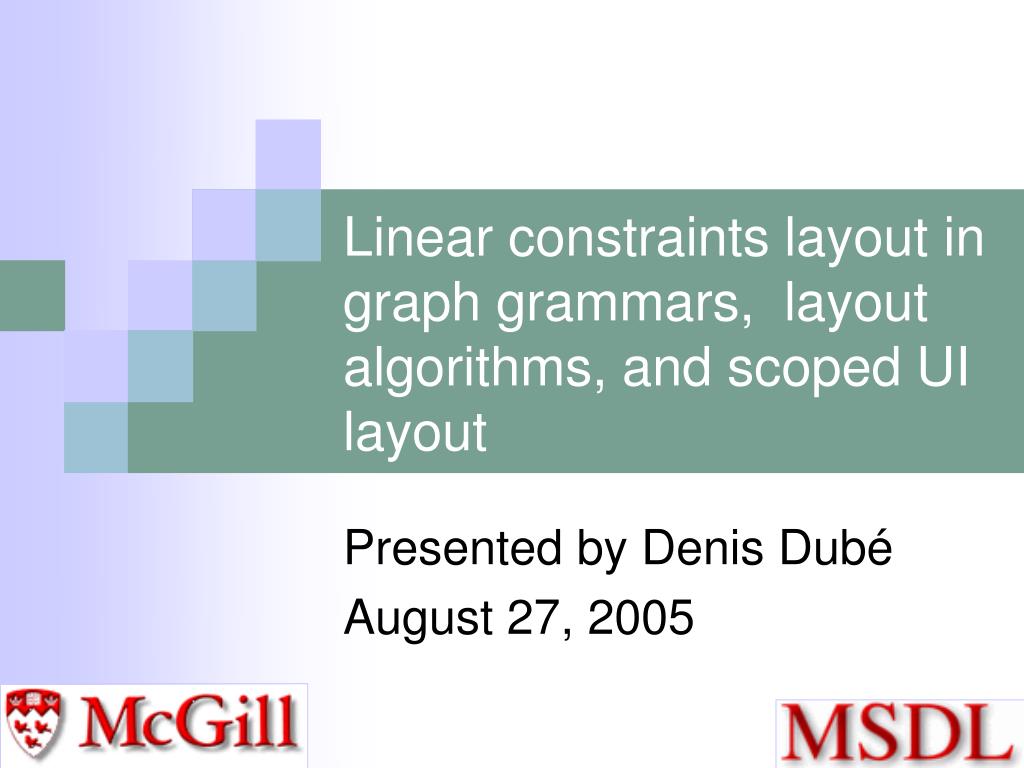 Linear constraints layout in graph grammars, layout algorithms, and scoped UI layout

Presented by Denis Dubé
August 27, 2005

McGill

MSDL